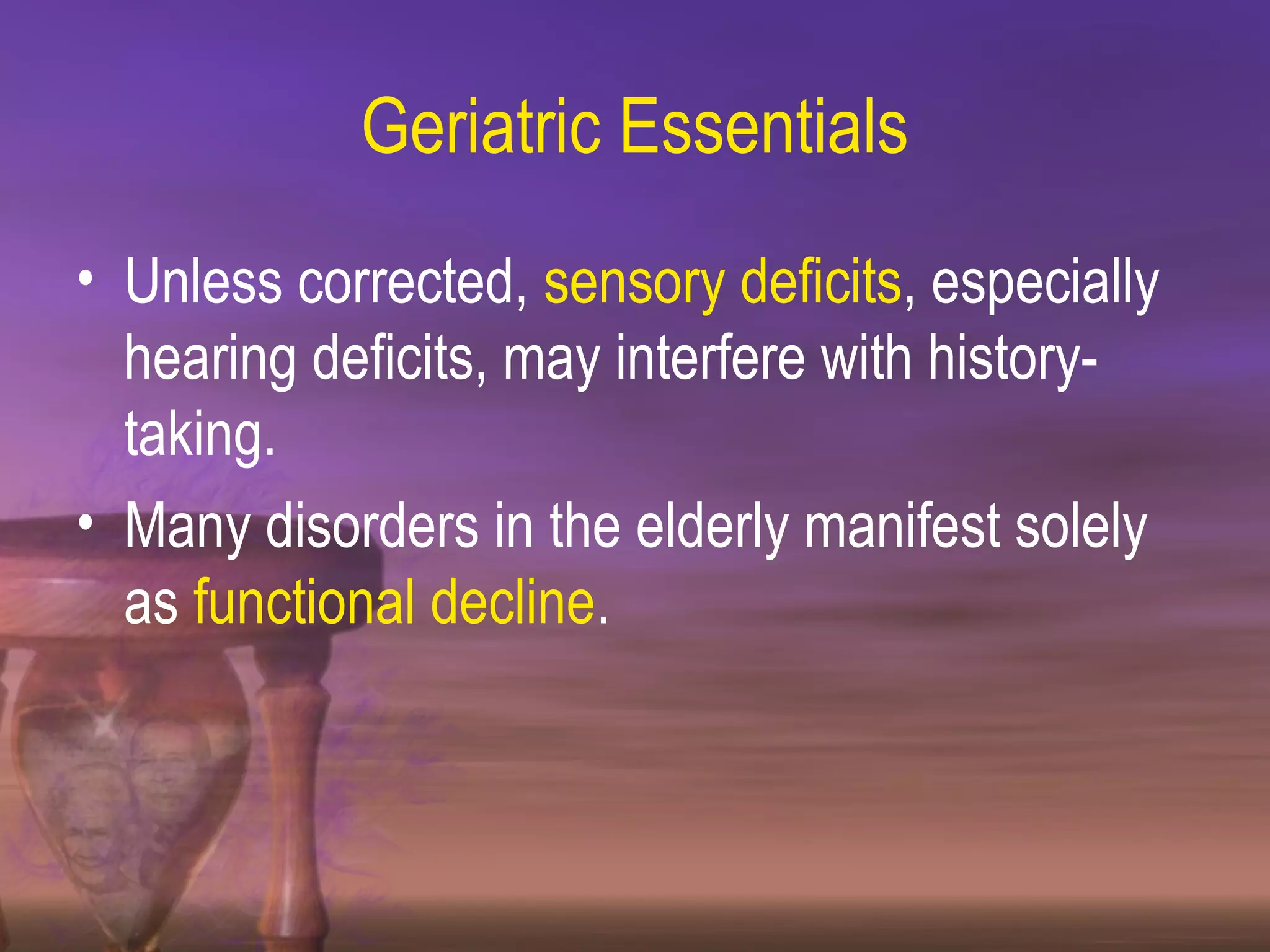 Geriatric Essentials

• Unless corrected, sensory deficits, especially hearing deficits, may interfere with history-taking.

• Many disorders in the elderly manifest solely as functional decline.